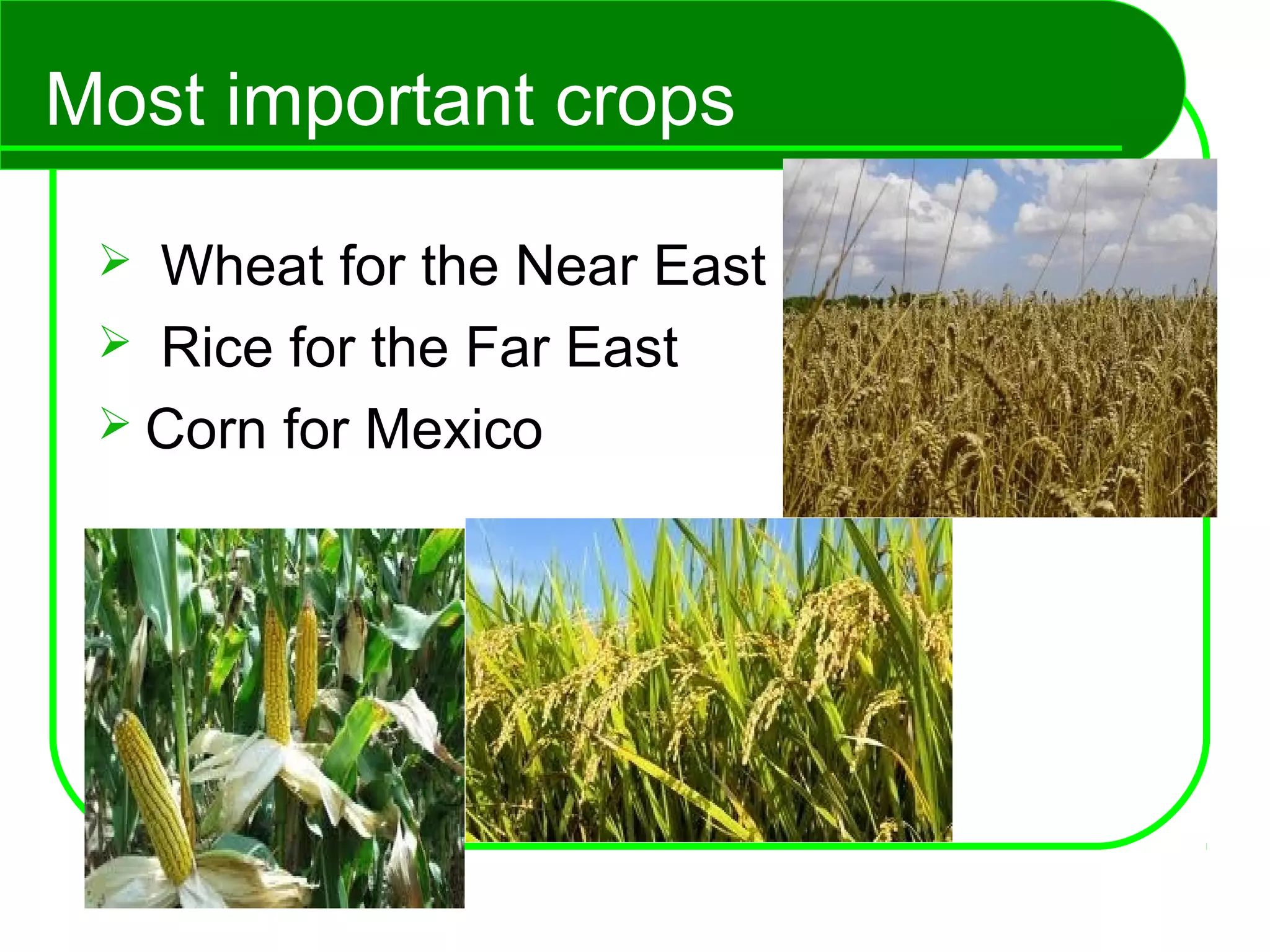 Most important crops

➢ Wheat for the Near East
➢ Rice for the Far East
➢ Corn for Mexico